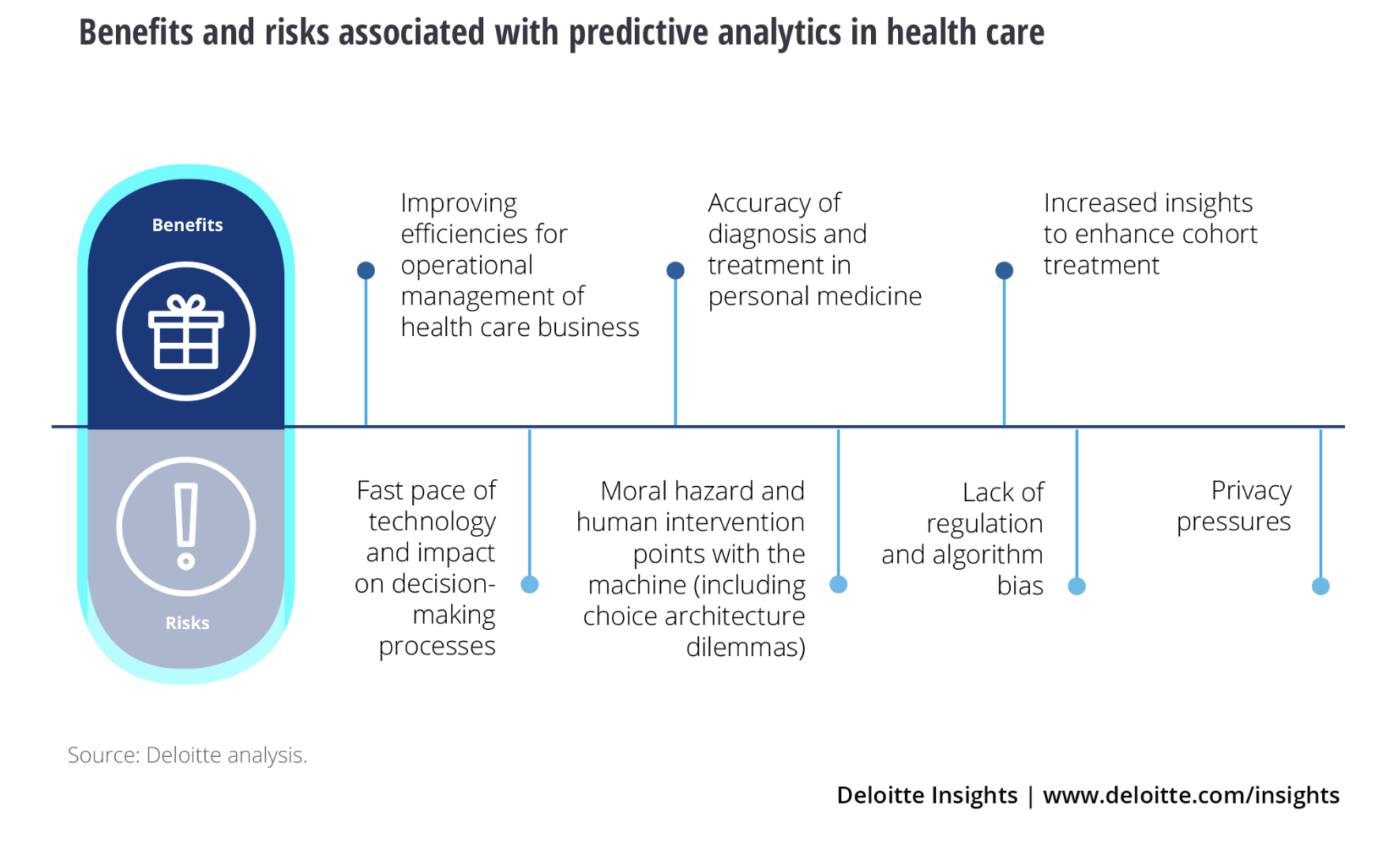 Benefits and risks associated with predictive analytics in health care

Benefits

Improving efficiencies for operational management of health care business

Accuracy of diagnosis and treatment in personal medicine

Increased insights to enhance cohort treatment

Risks

Fast pace of technology and impact on decision-making processes

Moral hazard and human intervention points with the machine (including choice architecture dilemmas)

Lack of regulation and algorithm bias

Privacy pressures

Source: Deloitte analysis.

Deloitte Insights | www.deloitte.com/insights